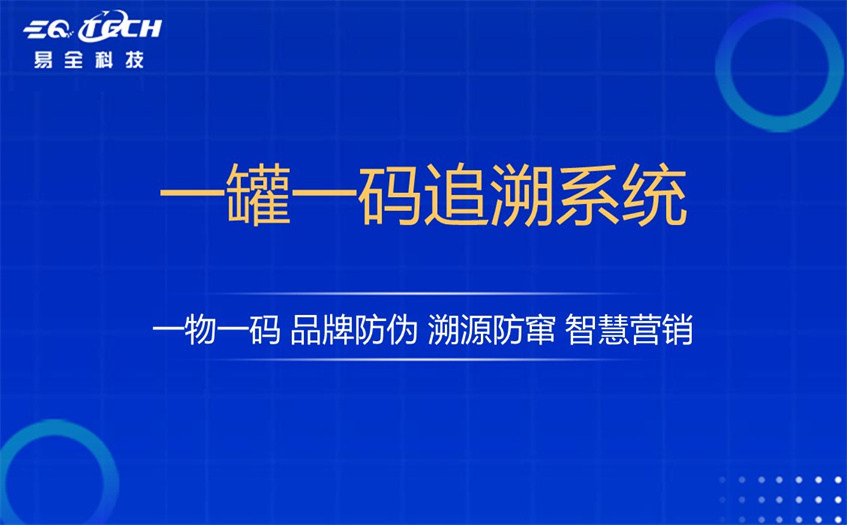 EQ TECH
易全科技

一罐一码追溯系统

一物一码 品牌防伪 溯源防窜 智慧营销